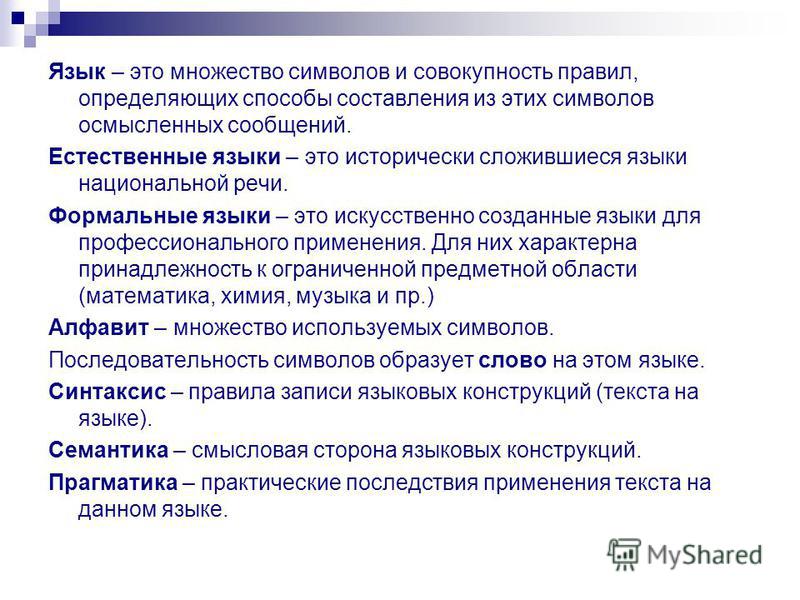 Язык – это множество символов и совокупность правил, определяющих способы составления из этих символов осмысленных сообщений.

Естественные языки – это исторически сложившиеся языки национальной речи.

Формальные языки – это искусственно созданные языки для профессионального применения. Для них характерна принадлежность к ограниченной предметной области (математика, химия, музыка и пр.)

Алфавит – множество используемых символов.

Последовательность символов образует слово на этом языке.

Синтаксис – правила записи языковых конструкций (текста на языке).

Семантика – смысловая сторона языковых конструкций.

Прагматика – практические последствия применения текста на данном языке.

MyShared